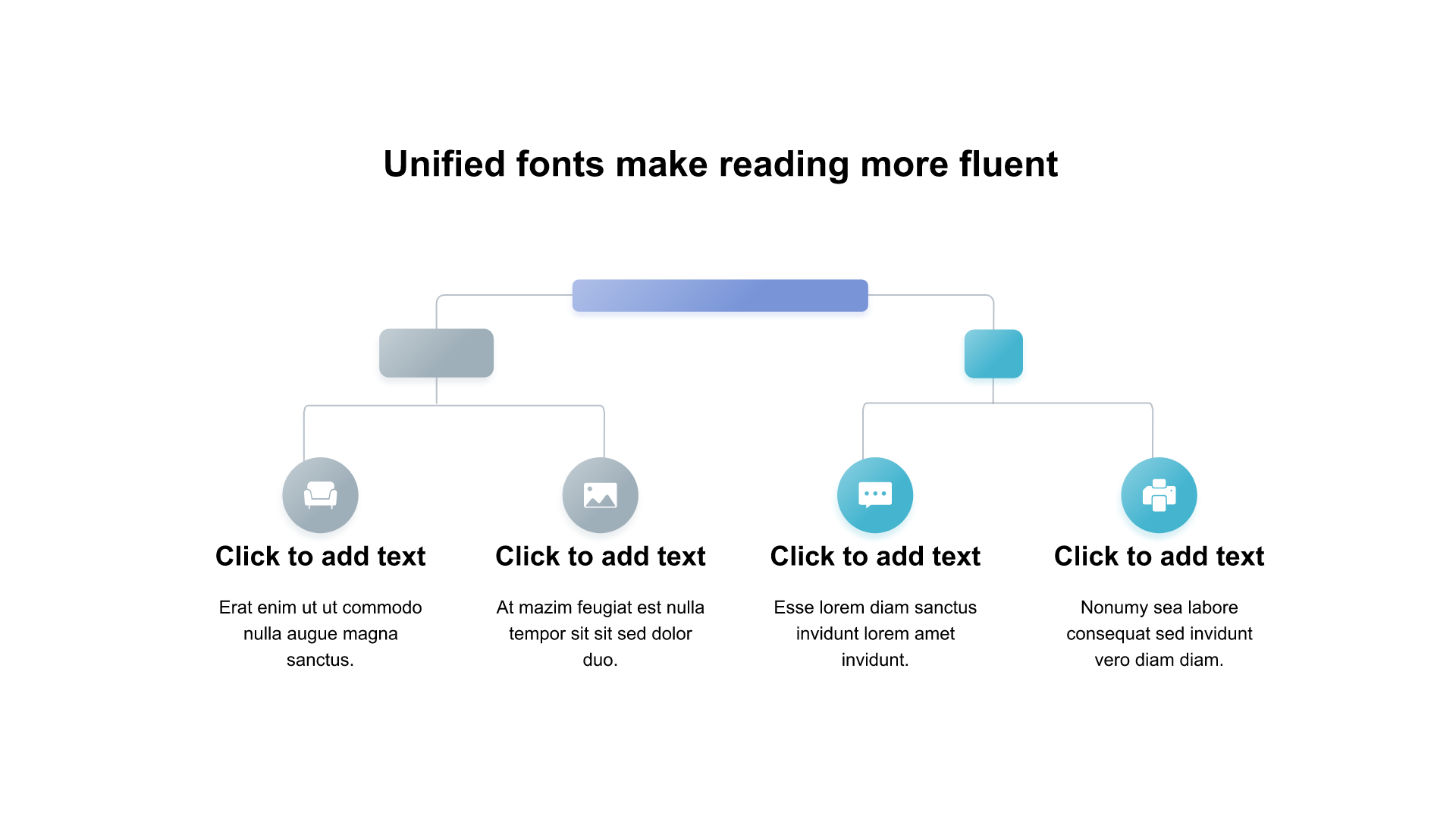 Unified fonts make reading more fluent

Click to add text

Erat enim ut ut commodo nulla augue magna sanctus.

Click to add text

At mazim feugiat est nulla tempor sit sit sed dolor duo.

Click to add text

Esse lorem diam sanctus invidunt lorem amet invidunt.

Click to add text

Nonumy sea labore consequat sed invidunt vero diam diam.